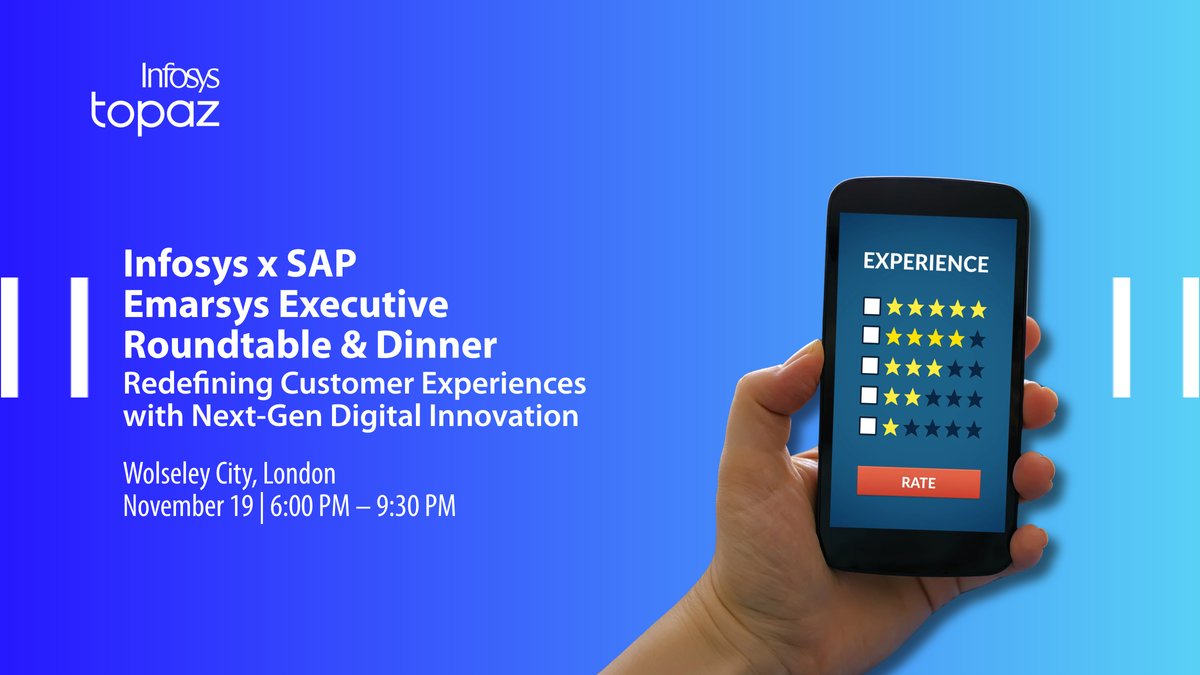 Infosys
topaz

Infosys x SAP
Emarsys Executive Roundtable & Dinner
Redefining Customer Experiences with Next-Gen Digital Innovation

Wolseley City, London
November 19 | 6:00 PM – 9:30 PM

EXPERIENCE

RATE